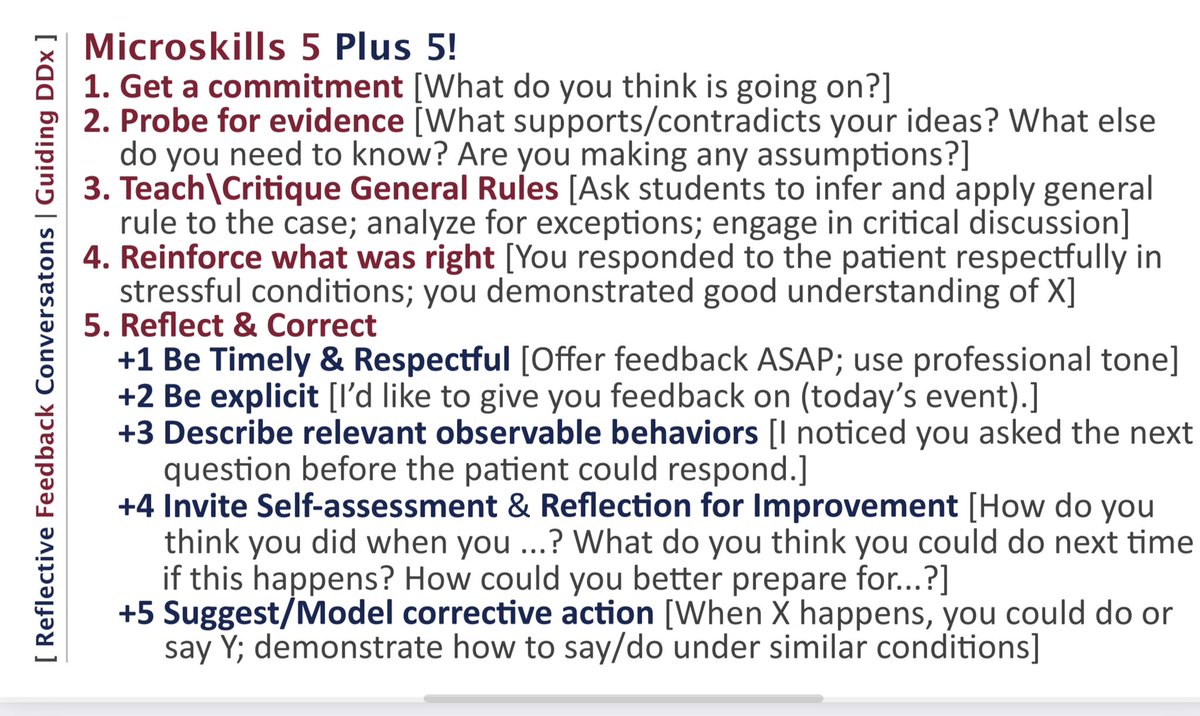 [ Reflective Feedback Conversatons | Guiding DDx ]

Microskills 5 Plus 5!
1. Get a commitment [What do you think is going on?]
2. Probe for evidence [What supports/contradicts your ideas? What else do you need to know? Are you making any assumptions?]
3. Teach\Critique General Rules [Ask students to infer and apply general rule to the case; analyze for exceptions; engage in critical discussion]
4. Reinforce what was right [You responded to the patient respectfully in stressful conditions; you demonstrated good understanding of X]
5. Reflect & Correct
+1 Be Timely & Respectful [Offer feedback ASAP; use professional tone]
+2 Be explicit [I'd like to give you feedback on (today's event).]
+3 Describe relevant observable behaviors [I noticed you asked the next question before the patient could respond.]
+4 Invite Self-assessment & Reflection for Improvement [How do you think you did when you ...? What do you think you could do next time if this happens? How could you better prepare for...?]
+5 Suggest/Model corrective action [When X happens, you could do or say Y; demonstrate how to say/do under similar conditions]